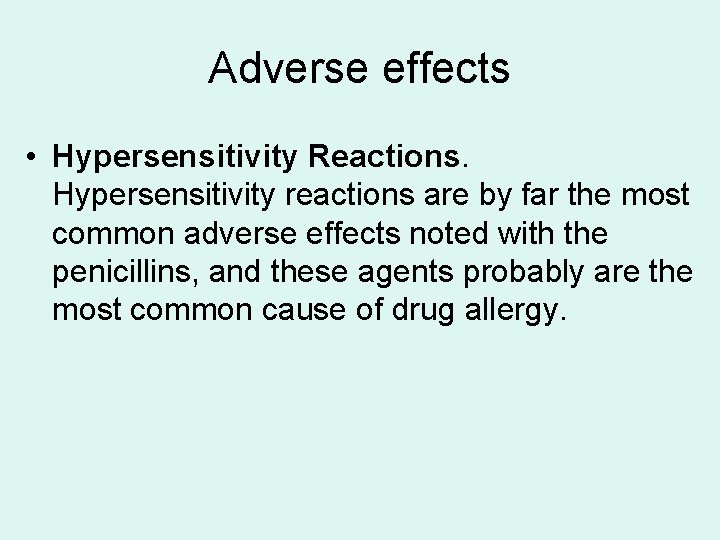 Adverse effects

• Hypersensitivity Reactions. Hypersensitivity reactions are by far the most common adverse effects noted with the penicillins, and these agents probably are the most common cause of drug allergy.